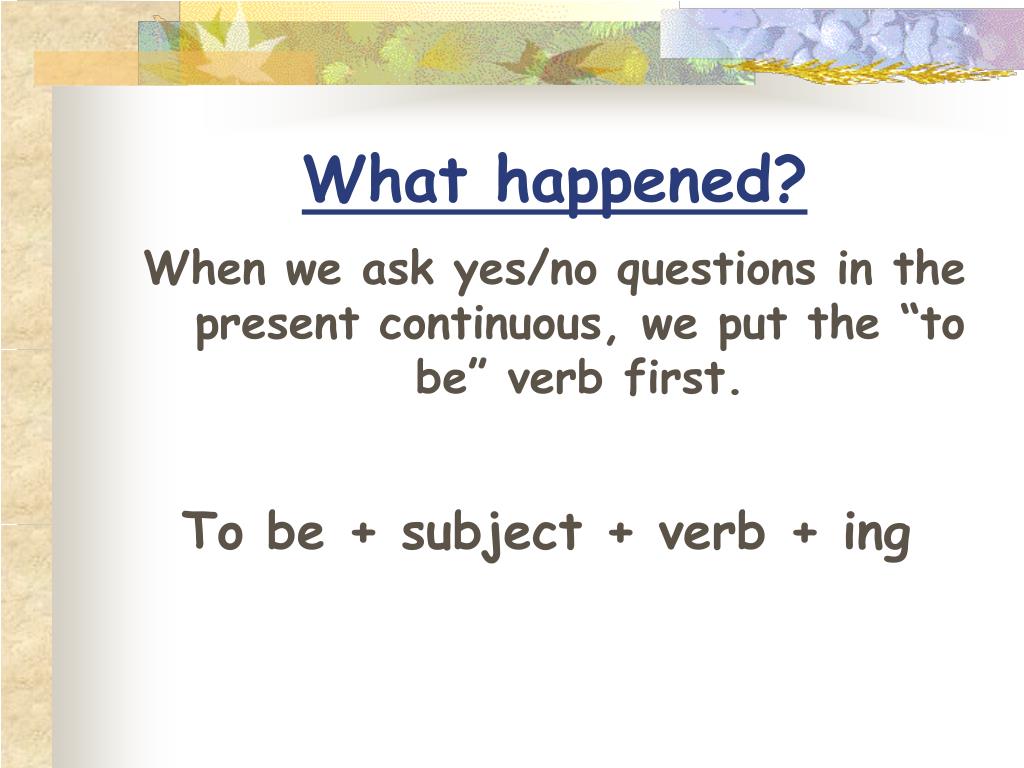 What happened?

When we ask yes/no questions in the present continuous, we put the “to be” verb first.

To be + subject + verb + ing